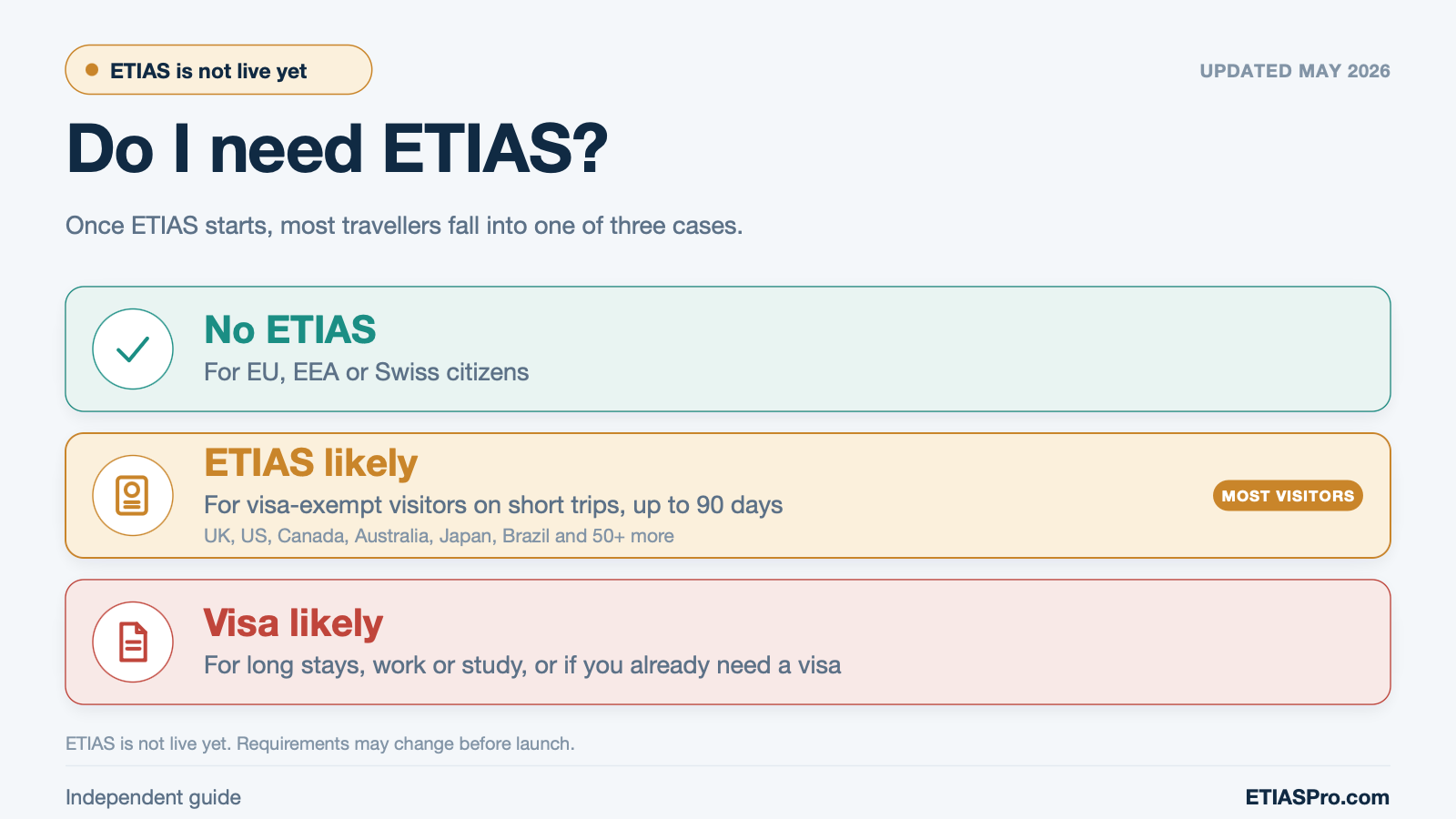 ETIAS is not live yet

UPDATED MAY 2026

Do I need ETIAS?

Once ETIAS starts, most travellers fall into one of three cases.

No ETIAS
For EU, EEA or Swiss citizens

ETIAS likely
For visa-exempt visitors on short trips, up to 90 days
UK, US, Canada, Australia, Japan, Brazil and 50+ more

MOST VISITORS

Visa likely
For long stays, work or study, or if you already need a visa

ETIAS is not live yet. Requirements may change before launch.

Independent guide

ETIASPro.com